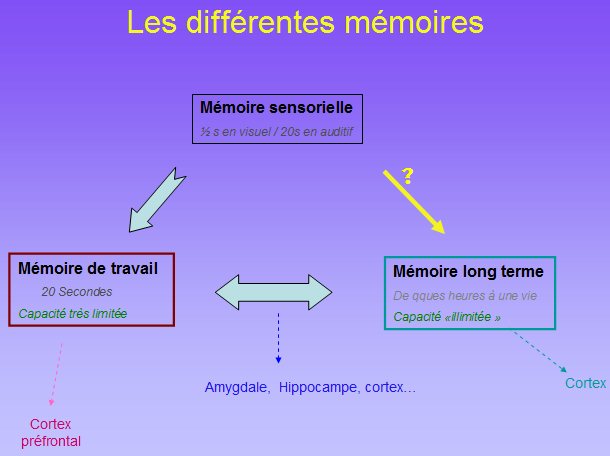 Les différentes mémoires

Mémoire sensorielle
½ s en visuel / 20s en auditif

?

Mémoire de travail
20 Secondes
Capacité très limitée

Mémoire long terme
De qques heures à une vie
Capacité «illimitée »

Amygdale, Hippocampe, cortex…

Cortex

Cortex préfrontal